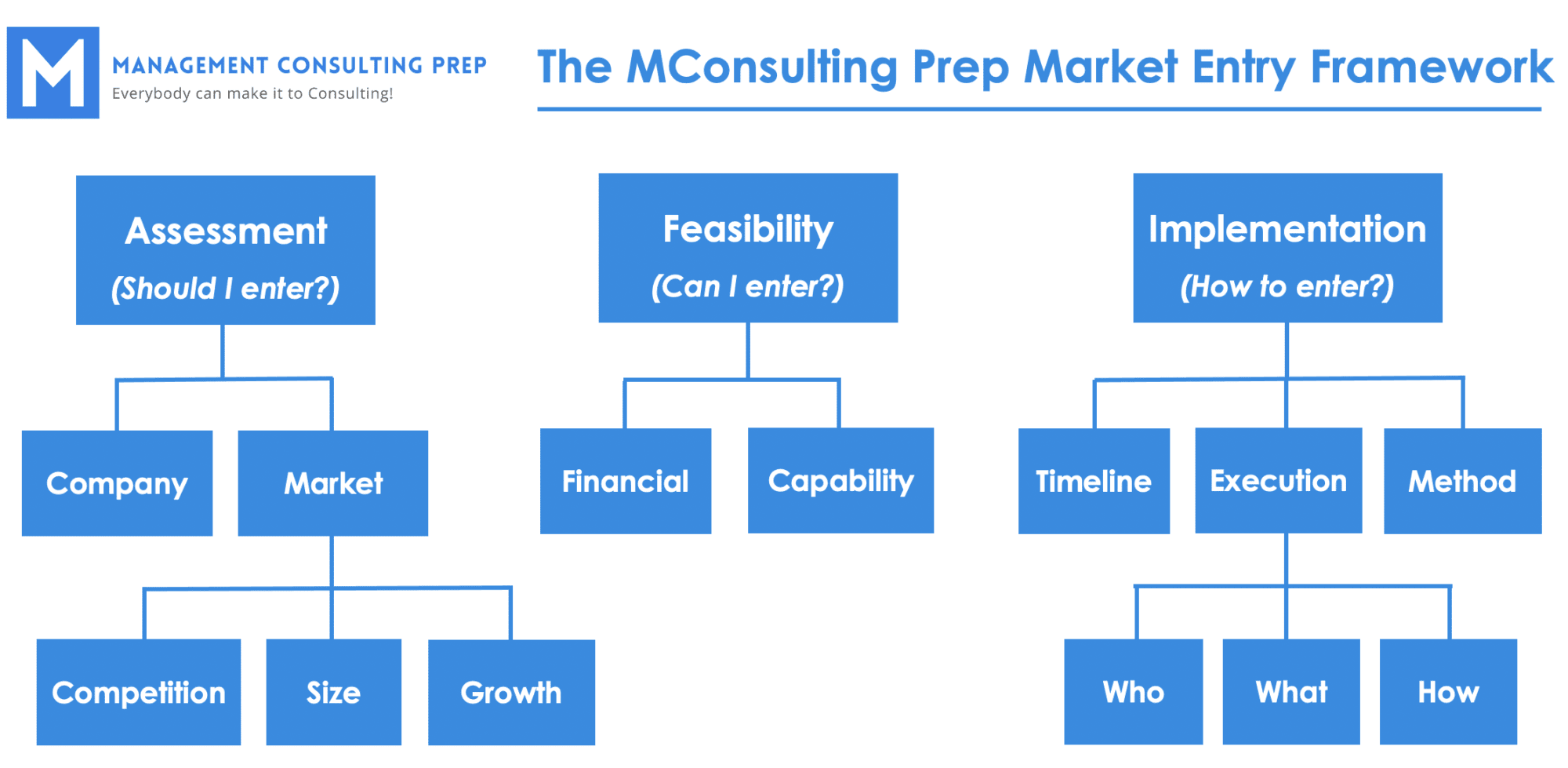 M
MANAGEMENT CONSULTING PREP
Everybody can make it to Consulting!

The MConsulting Prep Market Entry Framework

Assessment
(Should I enter?)

Company

Market

Competition

Size

Growth

Feasibility
(Can I enter?)

Financial

Capability

Implementation
(How to enter?)

Timeline

Execution

Method

Who

What

How